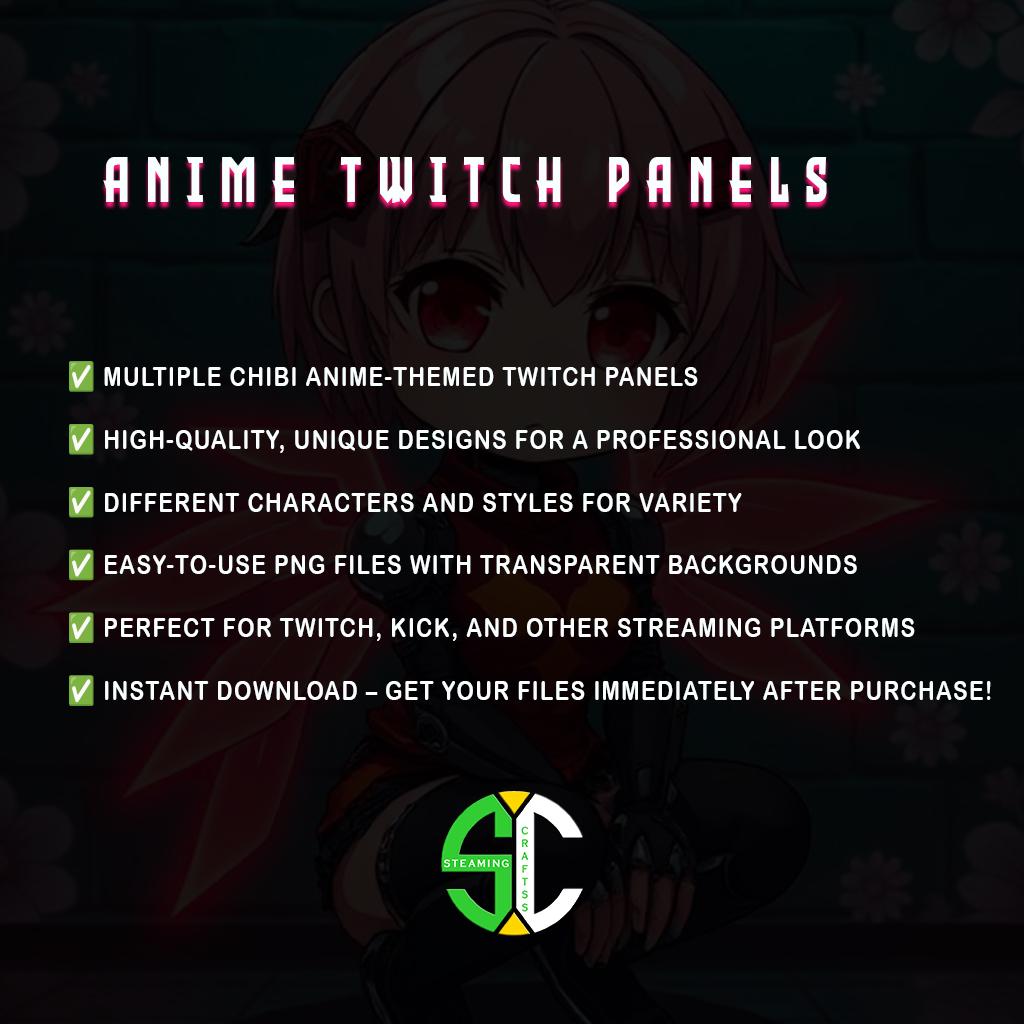 ANIME TWITCH PANELS

✅ MULTIPLE CHIBI ANIME-THEMED TWITCH PANELS

✅ HIGH-QUALITY, UNIQUE DESIGNS FOR A PROFESSIONAL LOOK

✅ DIFFERENT CHARACTERS AND STYLES FOR VARIETY

✅ EASY-TO-USE PNG FILES WITH TRANSPARENT BACKGROUNDS

✅ PERFECT FOR TWITCH, KICK, AND OTHER STREAMING PLATFORMS

✅ INSTANT DOWNLOAD – GET YOUR FILES IMMEDIATELY AFTER PURCHASE!

SC
STEAMING
CRAFTSS